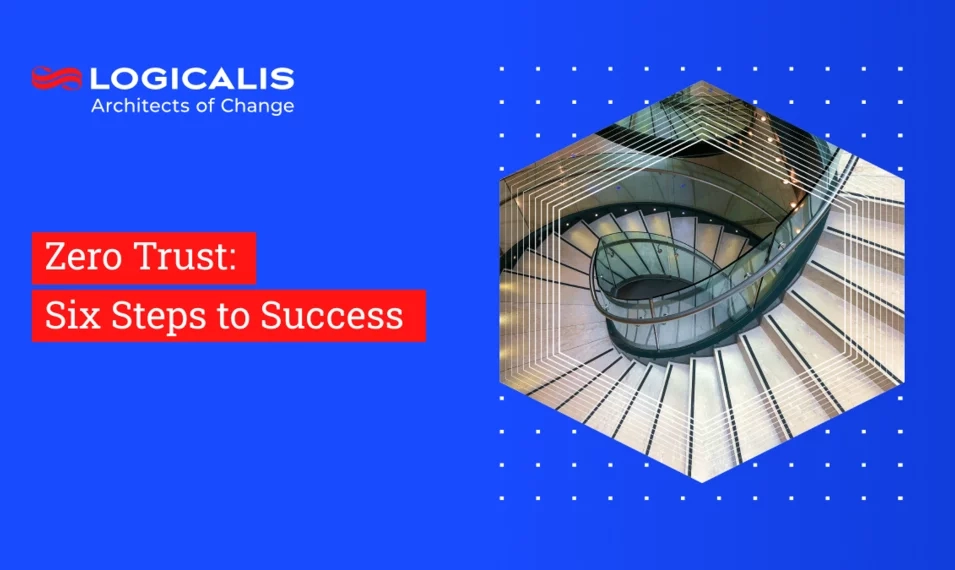 LOGICALIS
Architects of Change

Zero Trust:
Six Steps to Success